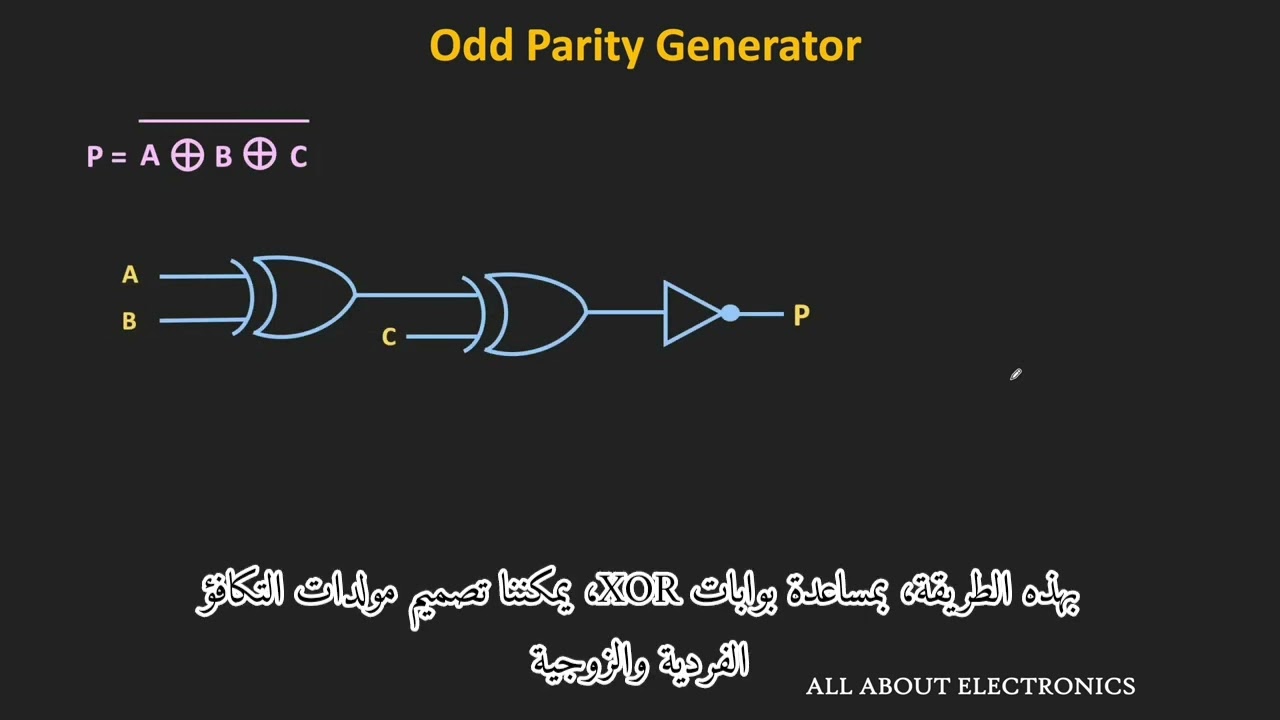 Odd Parity Generator

$P = \overline{A \oplus B \oplus C}$

A
B
C
P

بهذه الطريقة، بمساعدة بوابات XOR، يمكننا تصميم مولدات التكافؤ الفردية والزوجية

ALL ABOUT ELECTRONICS